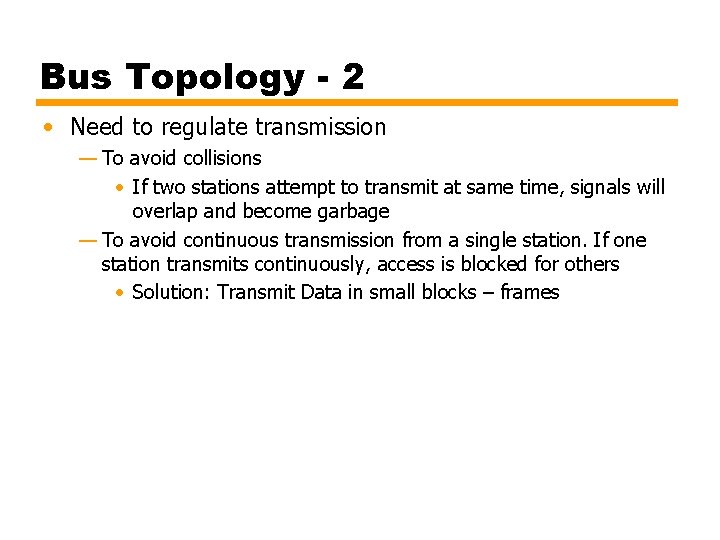 Bus Topology - 2

• Need to regulate transmission
— To avoid collisions
• If two stations attempt to transmit at same time, signals will overlap and become garbage
— To avoid continuous transmission from a single station. If one station transmits continuously, access is blocked for others
• Solution: Transmit Data in small blocks – frames